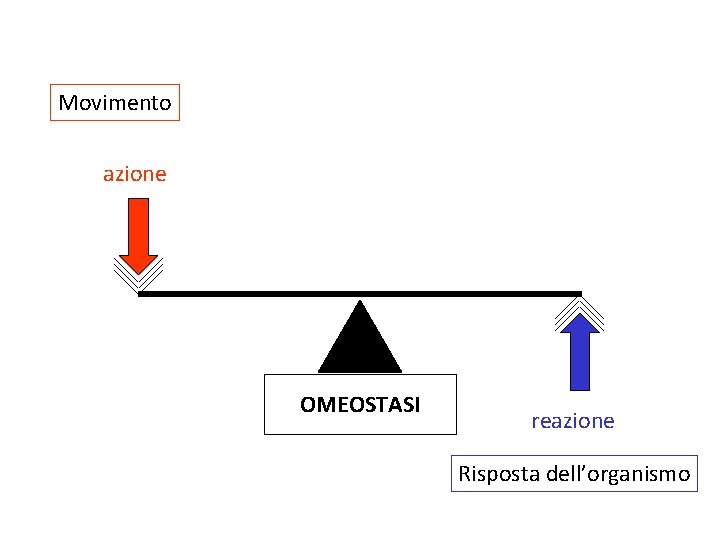 Movimento

azione

OMEOSTASI

reazione

Risposta dell’organismo